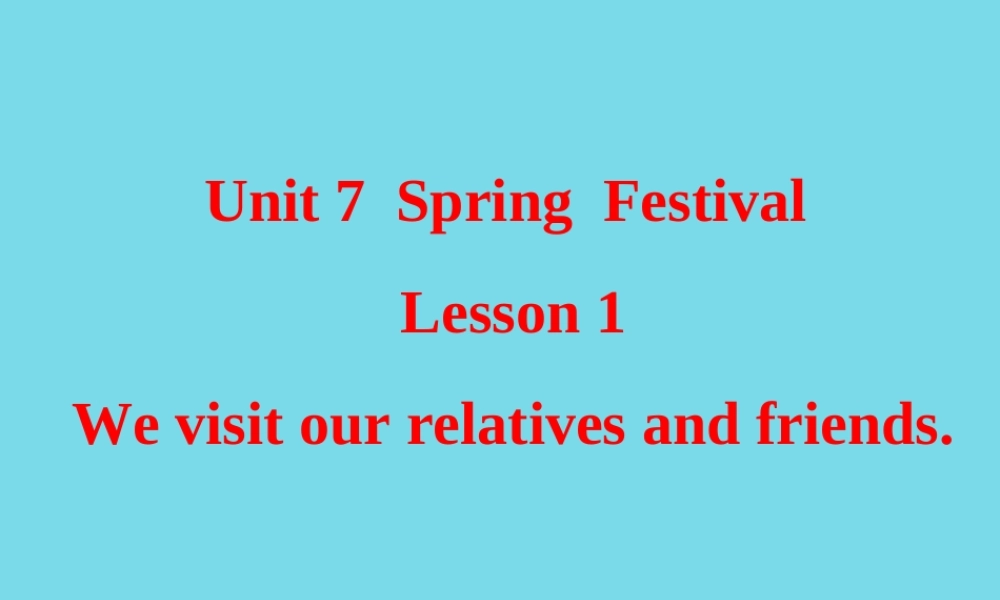 Unit 7 Spring Festival

Lesson 1

We visit our relatives and friends.